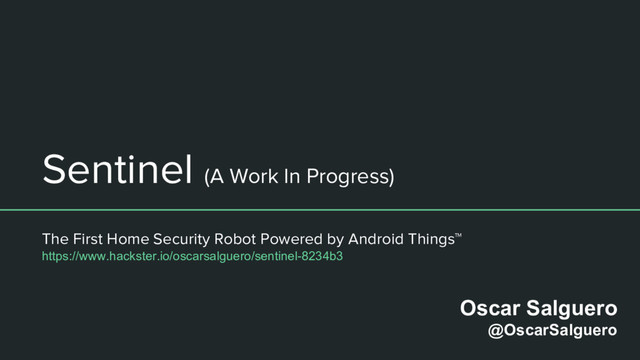 Sentinel (A Work In Progress)

The First Home Security Robot Powered by Android Things™
https://www.hackster.io/oscarsalguero/sentinel-8234b3

Oscar Salguero
@OscarSalguero